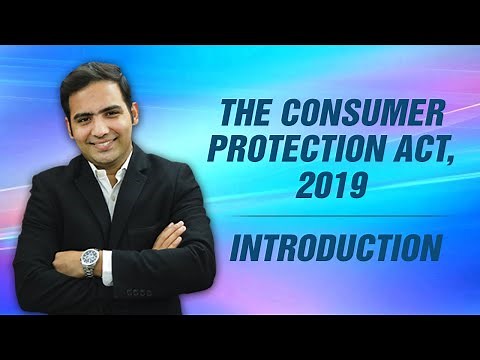 THE CONSUMER PROTECTION ACT, 2019

INTRODUCTION